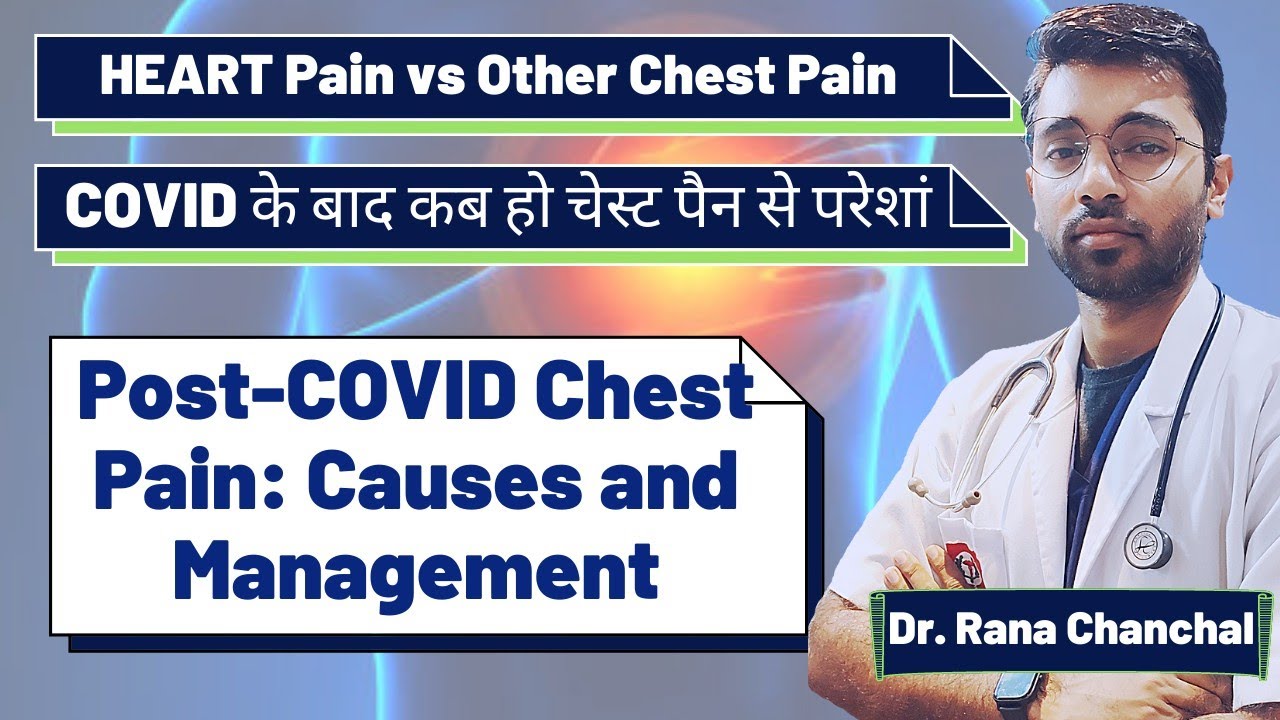 HEART Pain vs Other Chest Pain

COVID के बाद कब हो चेस्ट पैन से परेशां

Post-COVID Chest Pain: Causes and Management

Dr. Rana Chanchal